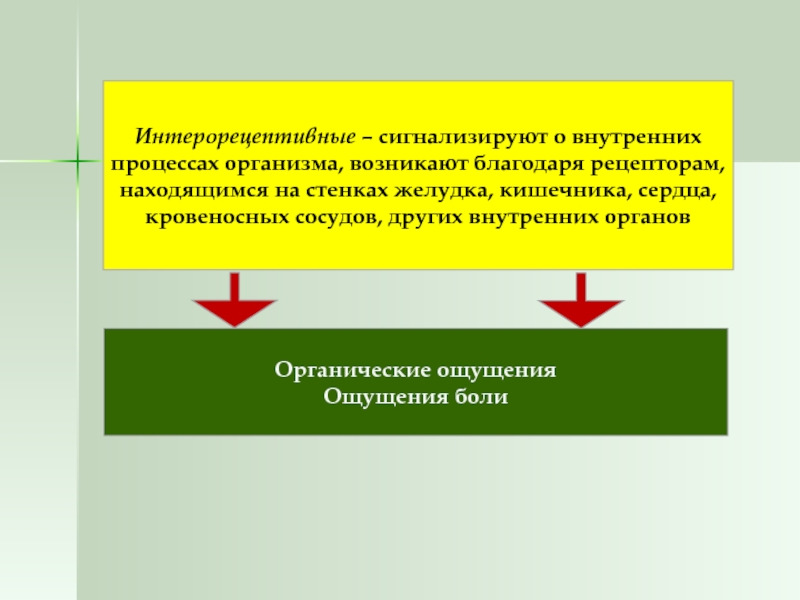 Интерорецептивные – сигнализируют о внутренних процессах организма, возникают благодаря рецепторам, находящимся на стенках желудка, кишечника, сердца, кровеносных сосудов, других внутренних органов

Органические ощущения
Ощущения боли